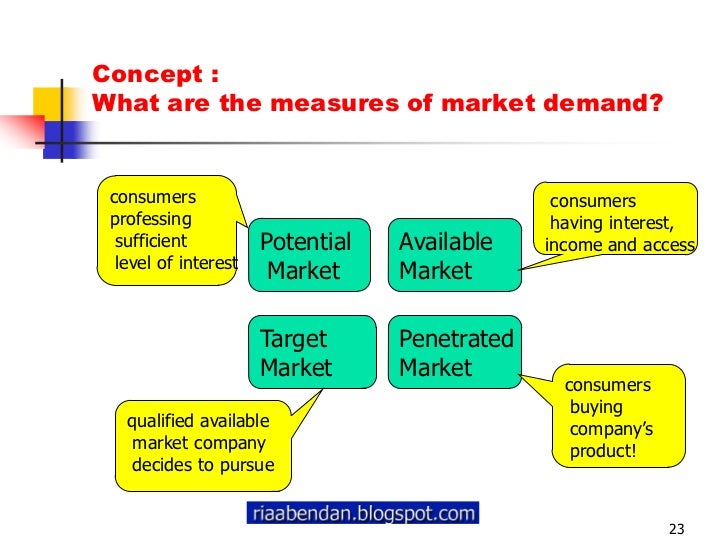 Concept :
What are the measures of market demand?

consumers professing sufficient level of interest

Potential Market

Available Market

consumers having interest, income and access

Target Market

Penetrated Market

qualified available market company decides to pursue

consumers buying company's product!

riaabendan.blogspot.com

23